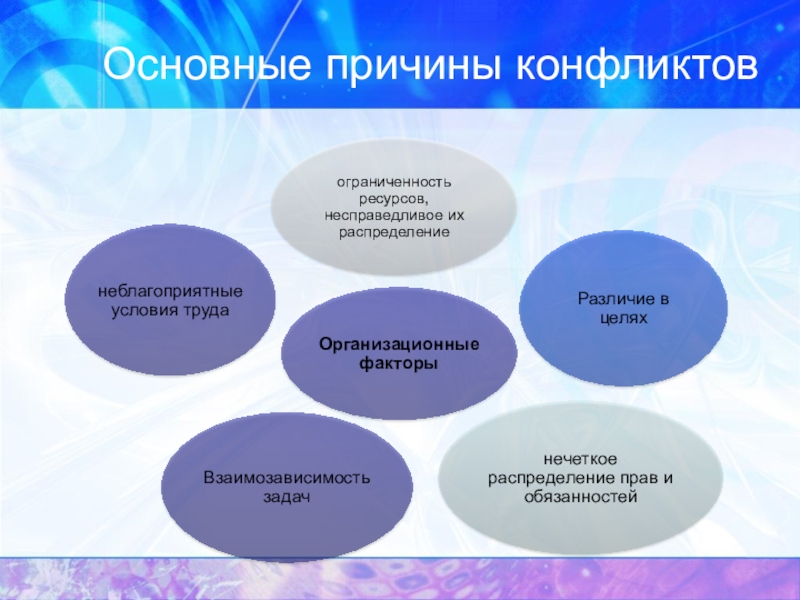 Основные причины конфликтов

ограниченность ресурсов, несправедливое их распределение

неблагоприятные условия труда

Различие в целях

Организационные факторы

Взаимозависимость задач

нечеткое распределение прав и обязанностей